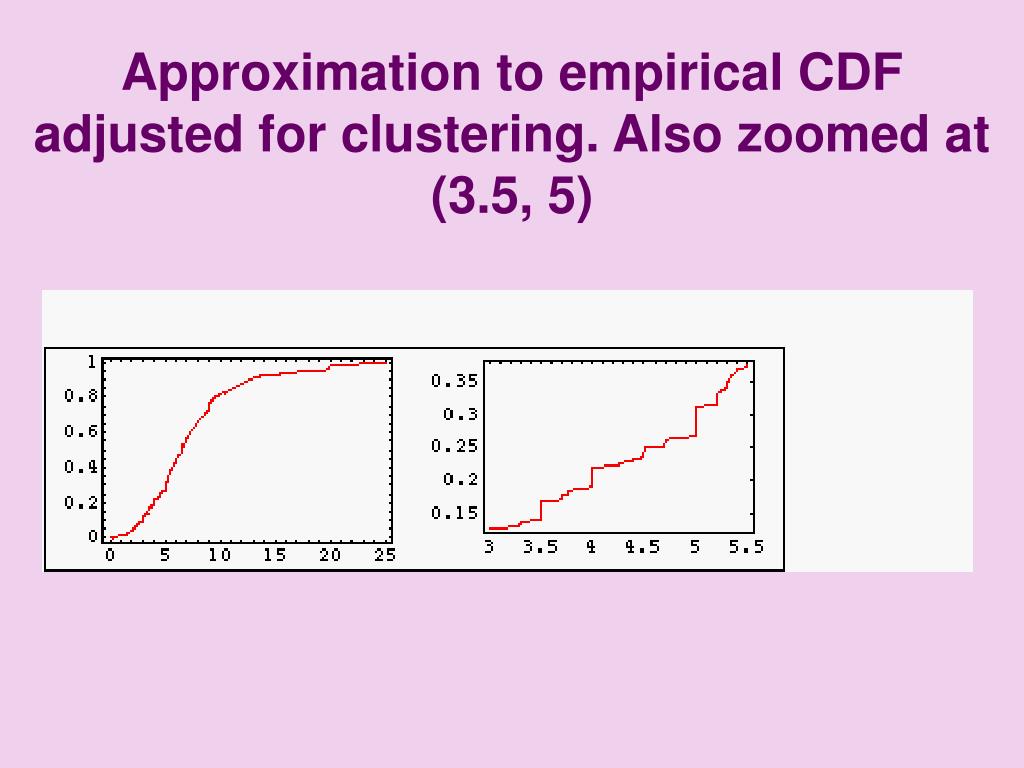 Approximation to empirical CDF adjusted for clustering. Also zoomed at (3.5, 5)

1
0.8
0.6
0.4
0.2
0
0 5 10 15 20 25

0.35
0.3
0.25
0.2
0.15
3 3.5 4 4.5 5 5.5